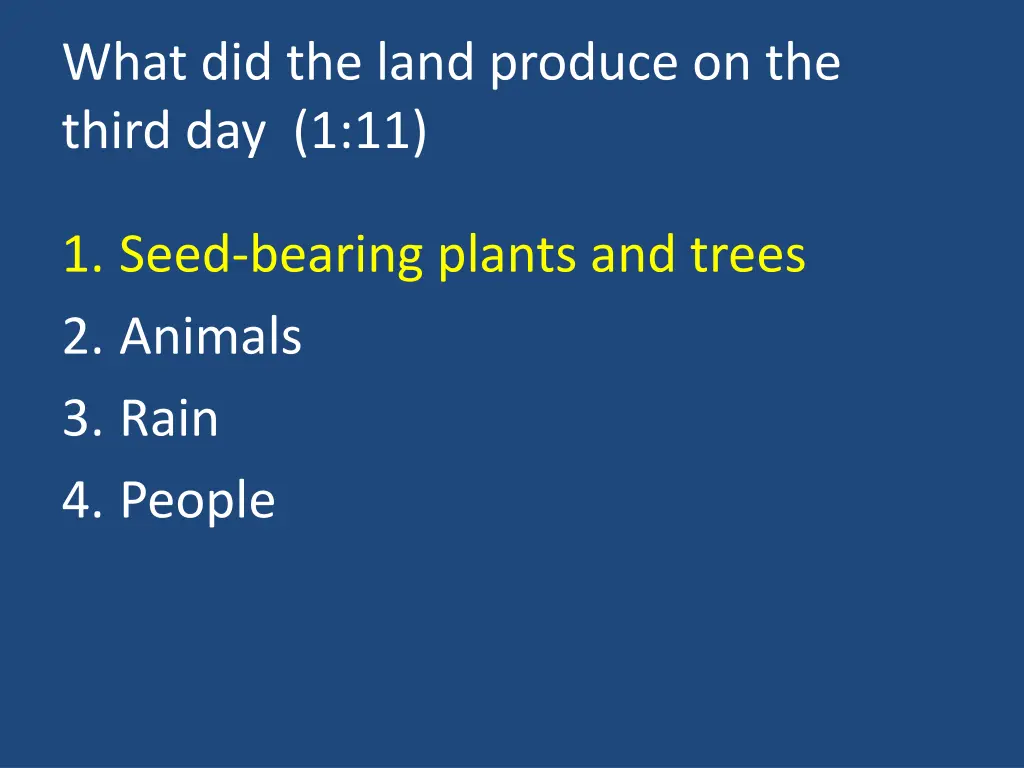 What did the land produce on the third day  (1:11)

1. Seed-bearing plants and trees
2. Animals
3. Rain
4. People